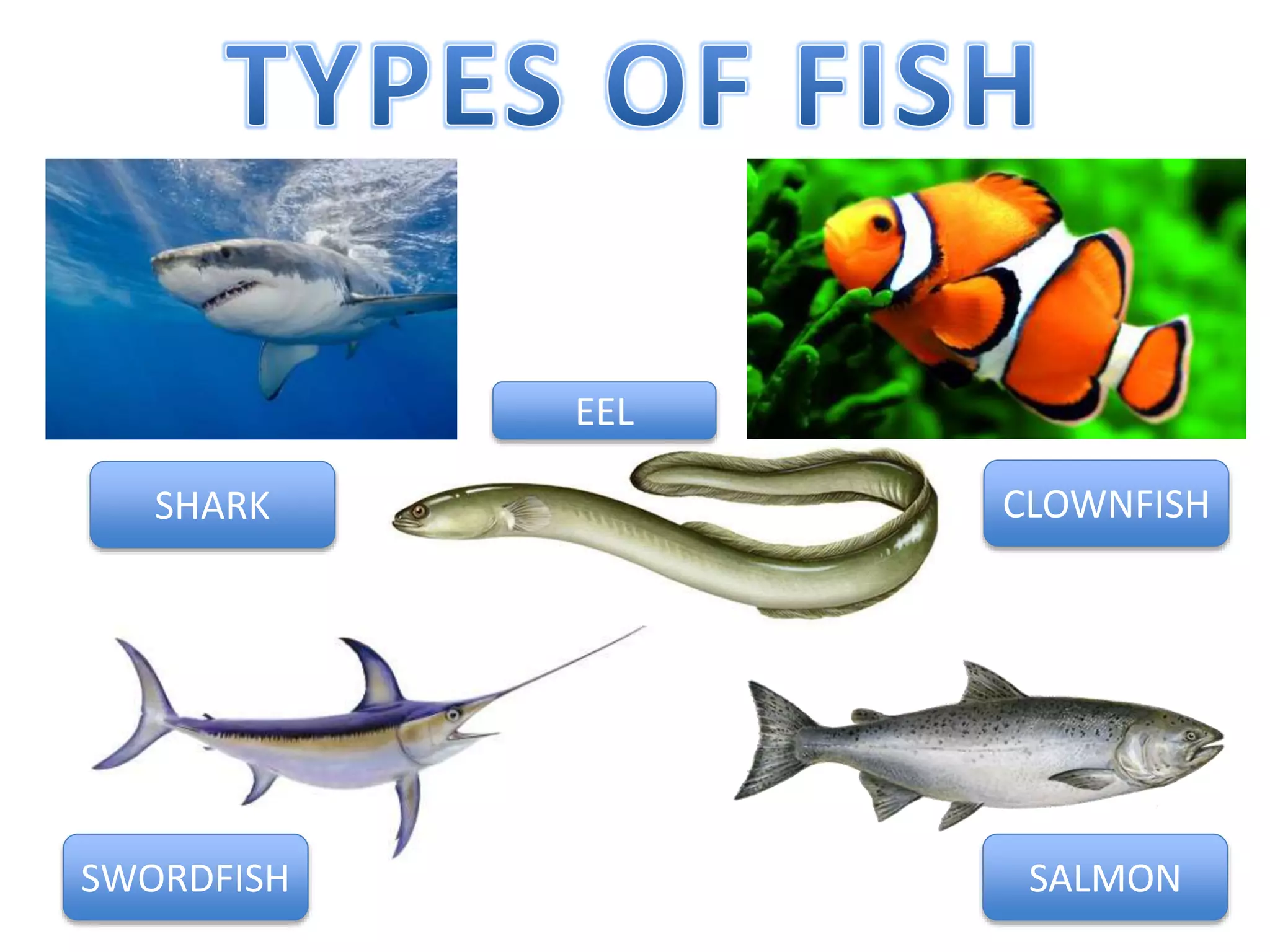 TYPES OF FISH

EEL

SHARK

CLOWNFISH

SWORDFISH

SALMON